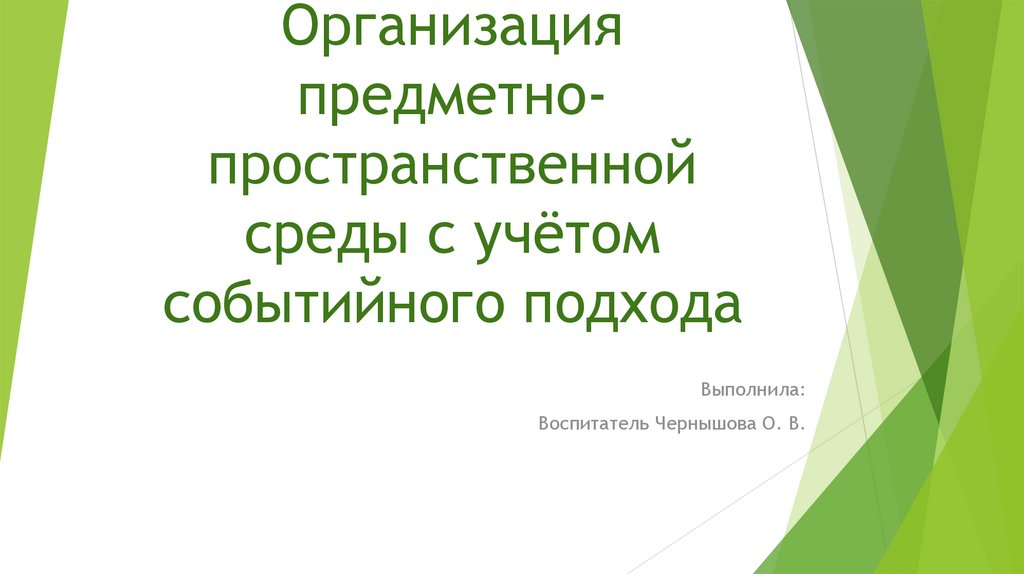 Организация предметно-пространственной среды с учётом событийного подхода

Выполнила:

Воспитатель Чернышова О. В.